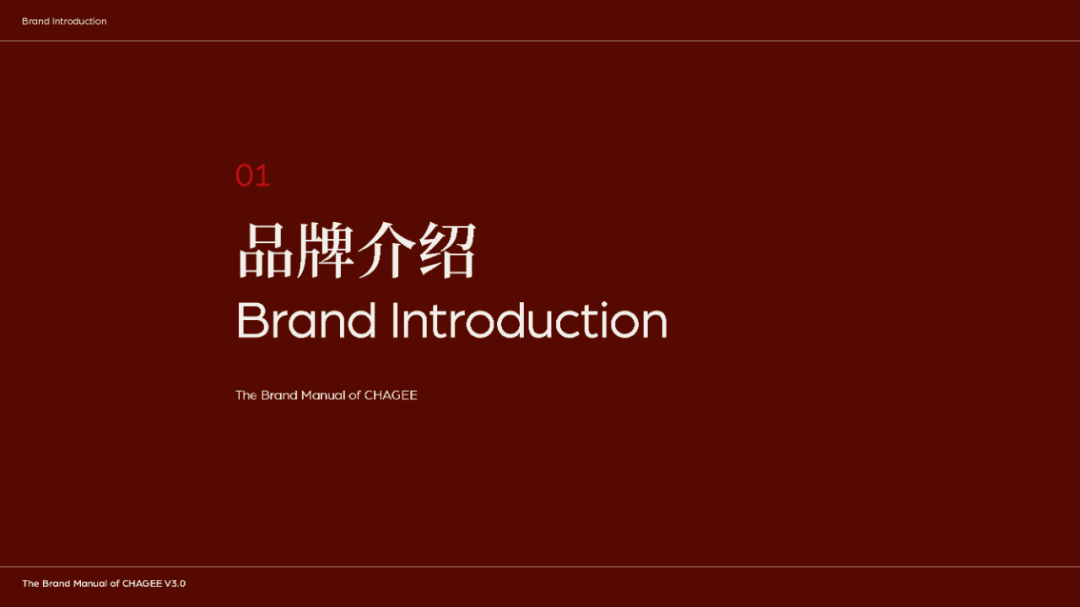 Brand Introduction

01

品牌介绍

Brand Introduction

The Brand Manual of CHAGEE

The Brand Manual of CHAGEE V3.0